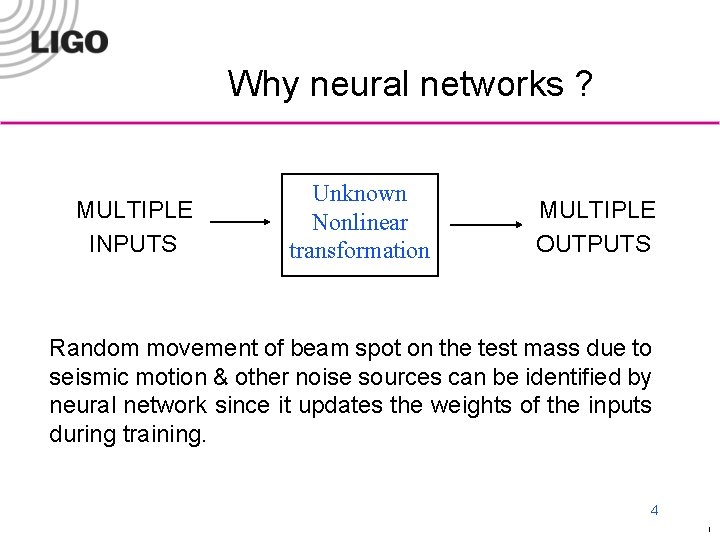 LIGO

Why neural networks ?

MULTIPLE INPUTS

Unknown Nonlinear transformation

MULTIPLE OUTPUTS

Random movement of beam spot on the test mass due to seismic motion & other noise sources can be identified by neural network since it updates the weights of the inputs during training.

4